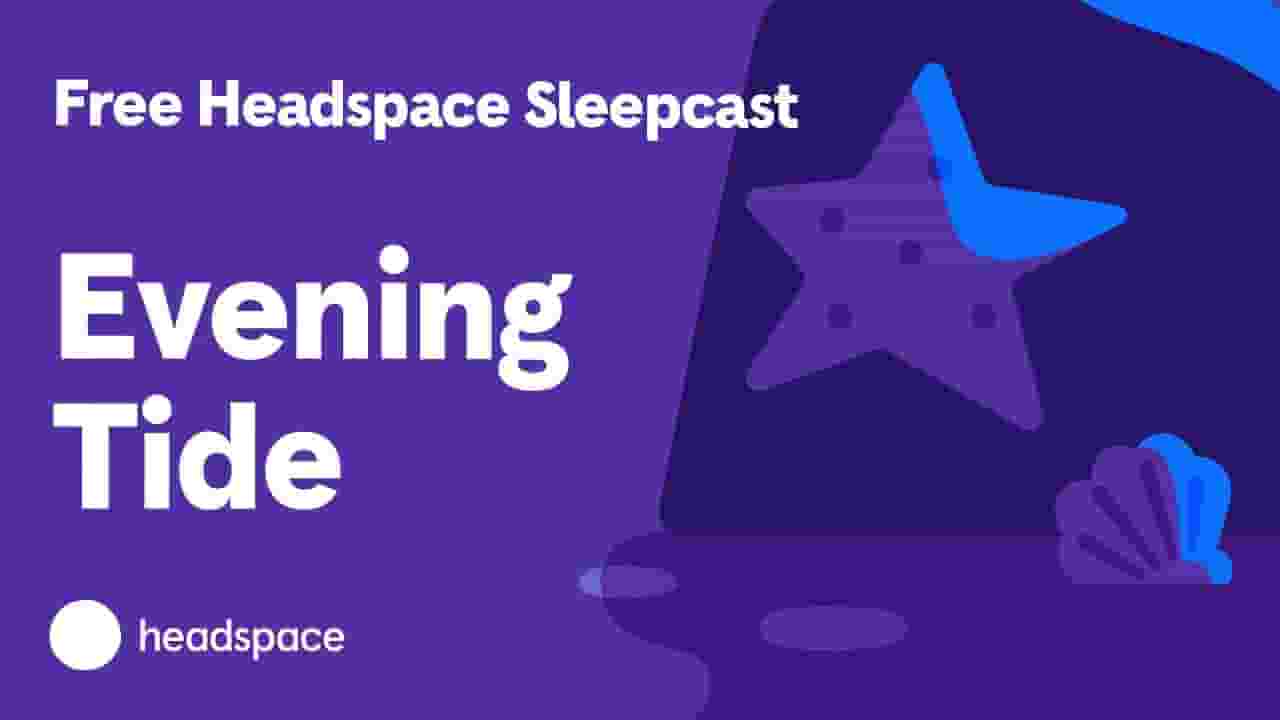 Free Headspace Sleepcast

Evening Tide

headspace